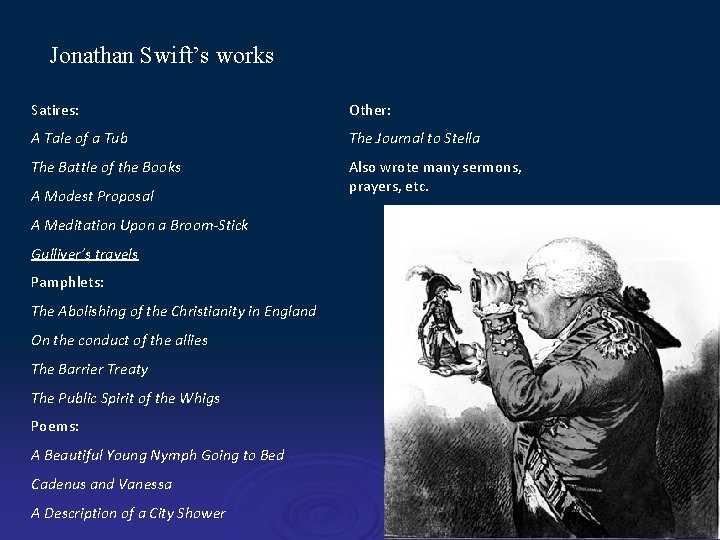 Jonathan Swift's works

Satires:

A Tale of a Tub

The Battle of the Books

A Modest Proposal

A Meditation Upon a Broom-Stick

Gulliver's travels

Pamphlets:

The Abolishing of the Christianity in England

On the conduct of the allies

The Barrier Treaty

The Public Spirit of the Whigs

Poems:

A Beautiful Young Nymph Going to Bed

Cadenus and Vanessa

A Description of a City Shower

Other:

The Journal to Stella

Also wrote many sermons, prayers, etc.